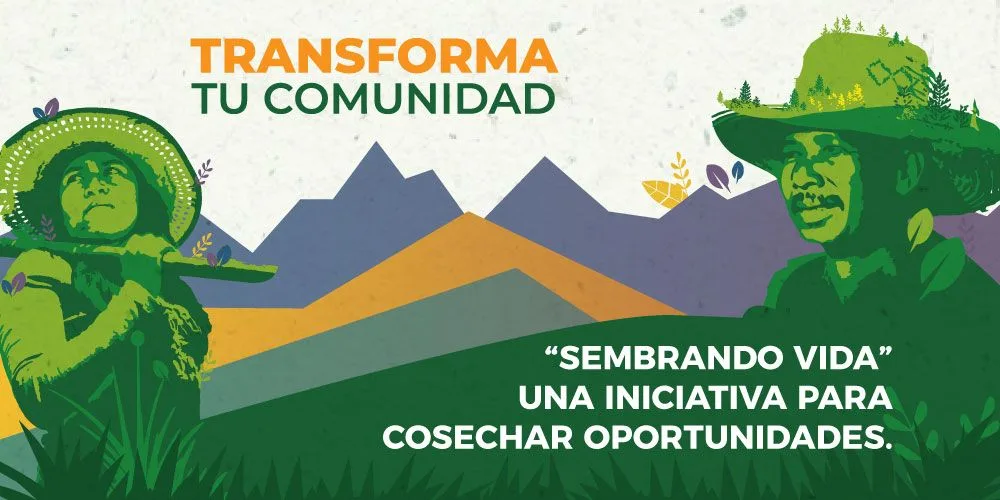 TRANSFORMA
TU COMUNIDAD

“SEMBRANDO VIDA”
UNA INICIATIVA PARA
COSECHAR OPORTUNIDADES.